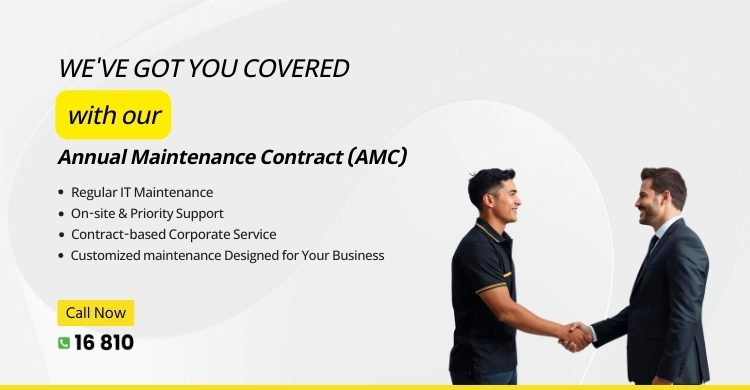 WE'VE GOT YOU COVERED

with our

Annual Maintenance Contract (AMC)

• Regular IT Maintenance
• On-site & Priority Support
• Contract-based Corporate Service
• Customized maintenance Designed for Your Business

Call Now

16 810